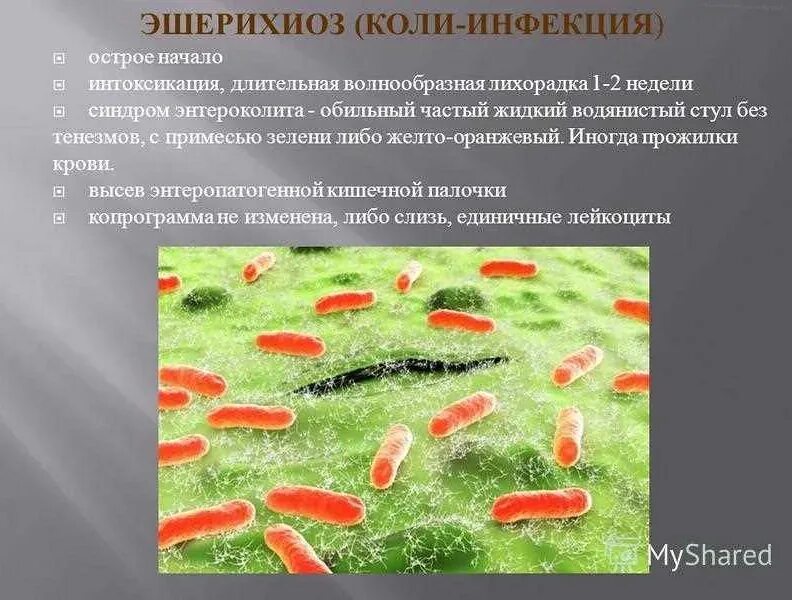 ЭШЕРИХИОЗ (КОЛИ-ИНФЕКЦИЯ)

острое начало

интоксикация, длительная волнообразная лихорадка 1-2 недели

синдром энтероколита - обильный частый жидкий водянистый стул без тенезмов, с примесью зелени либо желто-оранжевый. Иногда прожилки крови.

высев энтеропатогенной кишечной палочки

копрограмма не изменена, либо слизь, единичные лейкоциты

MyShared